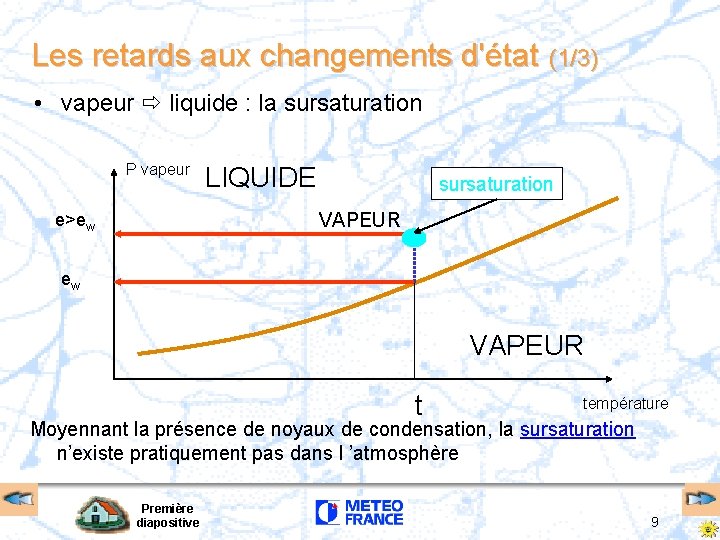 Les retards aux changements d'état (1/3)

• vapeur ⇨ liquide : la sursaturation

P vapeur

LIQUIDE

sursaturation

$e>e_w$

VAPEUR

$e_w$

VAPEUR

t

température

Moyennant la présence de noyaux de condensation, la sursaturation n'existe pratiquement pas dans l 'atmosphère

Première diapositive

METEO FRANCE

9